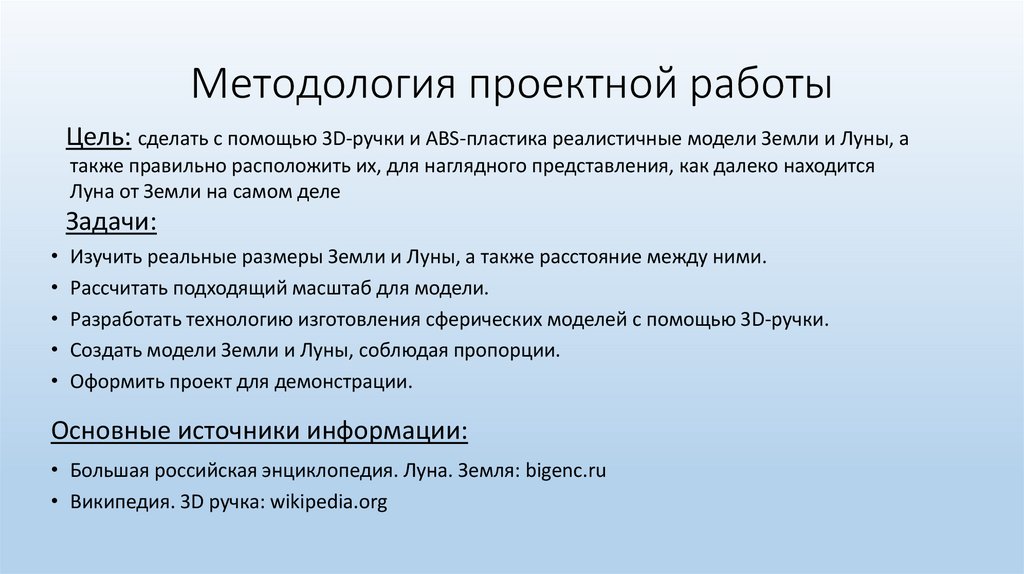 Методология проектной работы

Цель: сделать с помощью 3D-ручки и ABS-пластика реалистичные модели Земли и Луны, а также правильно расположить их, для наглядного представления, как далеко находится Луна от Земли на самом деле

Задачи:

• Изучить реальные размеры Земли и Луны, а также расстояние между ними.
• Рассчитать подходящий масштаб для модели.
• Разработать технологию изготовления сферических моделей с помощью 3D-ручки.
• Создать модели Земли и Луны, соблюдая пропорции.
• Оформить проект для демонстрации.

Основные источники информации:

• Большая российская энциклопедия. Луна. Земля: bigenc.ru
• Википедия. 3D ручка: wikipedia.org